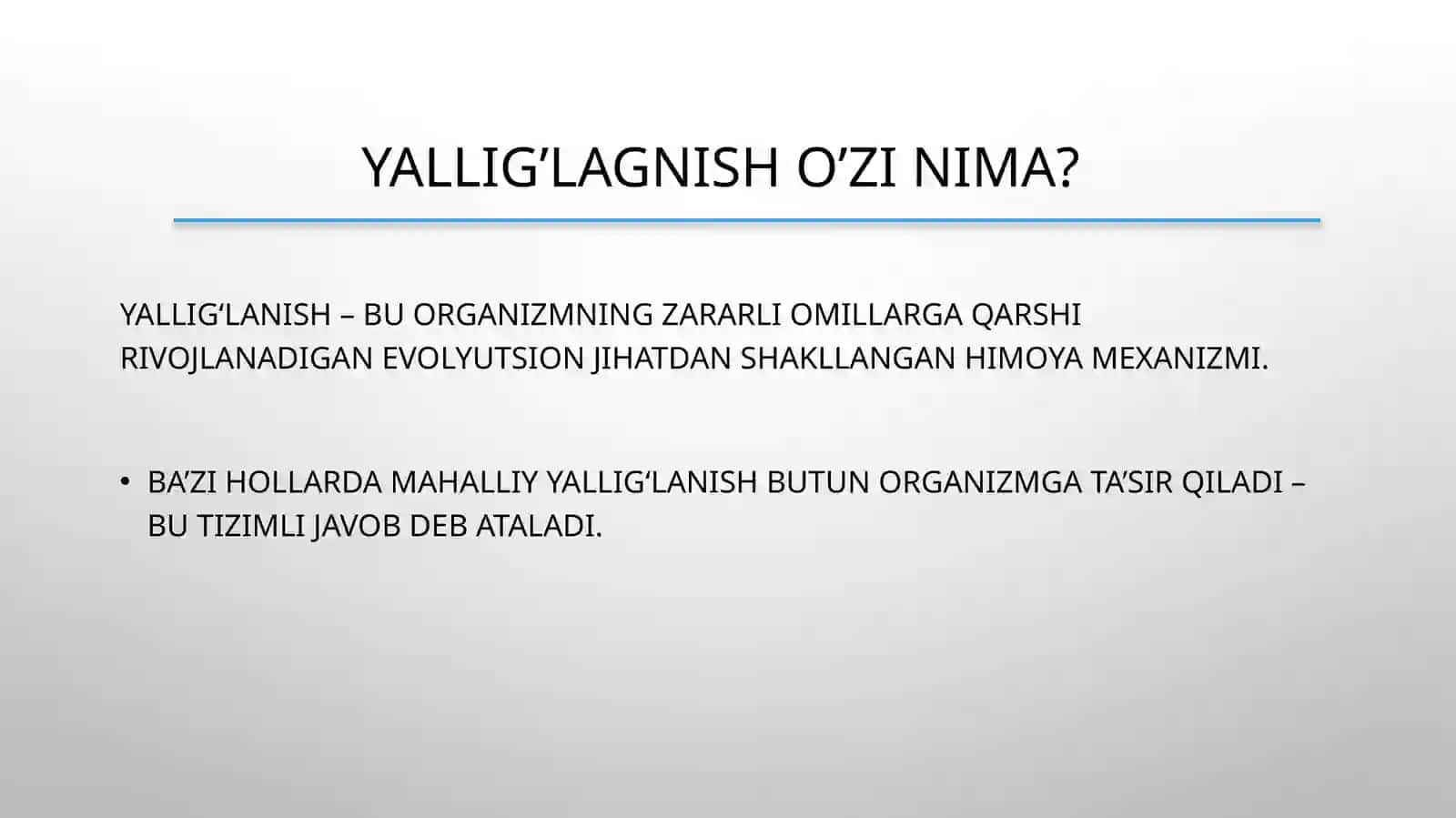 YALLIG’LAGNISH O’ZI NIMA?

YALLIG‘LANISH – BU ORGANIZMNING ZARARLI OMILLARGA QARSHI RIVOJLANADIGAN EVOLYUTSION JIHATDAN SHAKLLANGAN HIMOYA MEXANIZMI.

• BA’ZI HOLLARDA MAHALLIY YALLIG‘LANISH BUTUN ORGANIZMGA TA’SIR QILADI – BU TIZIMLI JAVOB DEB ATALADI.